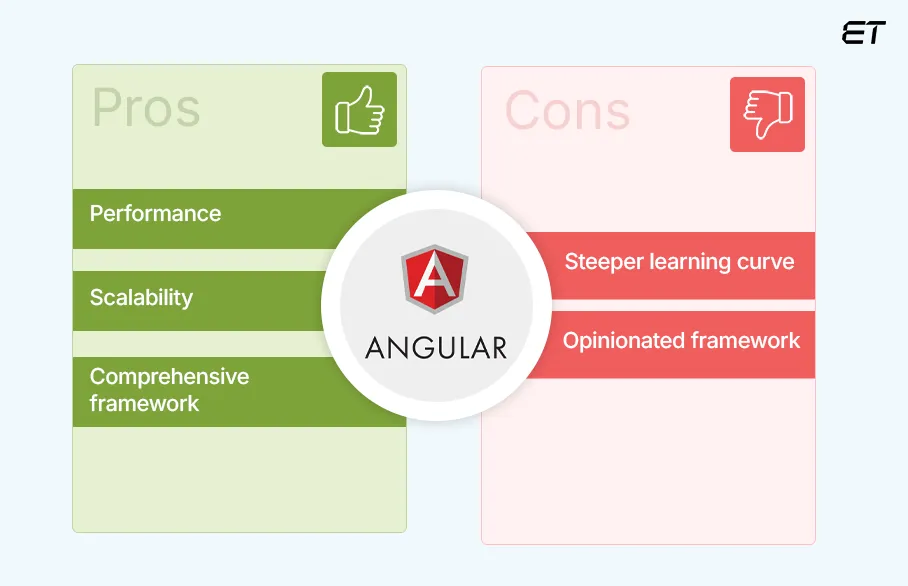 ET

Pros

Performance

Scalability

Comprehensive framework

A
ANGULAR

Cons

Steeper learning curve

Opinionated framework